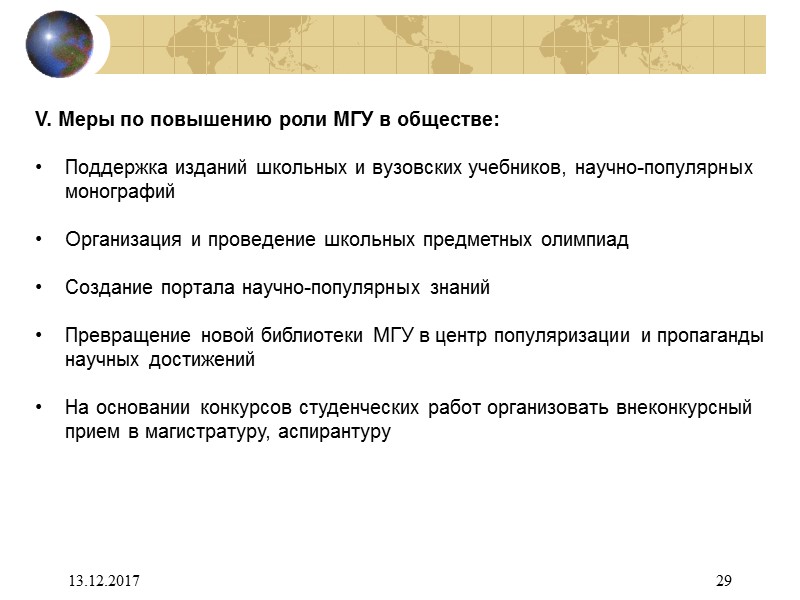 V. Меры по повышению роли МГУ в обществе:

• Поддержка изданий школьных и вузовских учебников, научно-популярных монографий

• Организация и проведение школьных предметных олимпиад

• Создание портала научно-популярных знаний

• Превращение новой библиотеки МГУ в центр популяризации и пропаганды научных достижений

• На основании конкурсов студенческих работ организовать внеконкурсный прием в магистратуру, аспирантуру

13.12.2017

29